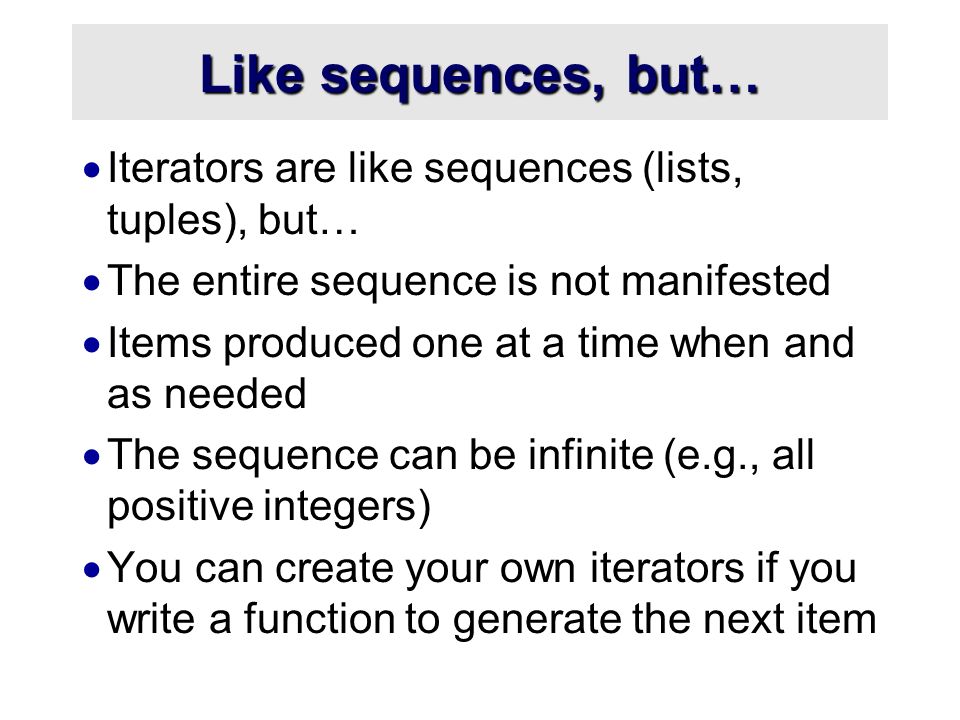 Like sequences, but…

• Iterators are like sequences (lists, tuples), but…

• The entire sequence is not manifested

• Items produced one at a time when and as needed

• The sequence can be infinite (e.g., all positive integers)

• You can create your own iterators if you write a function to generate the next item